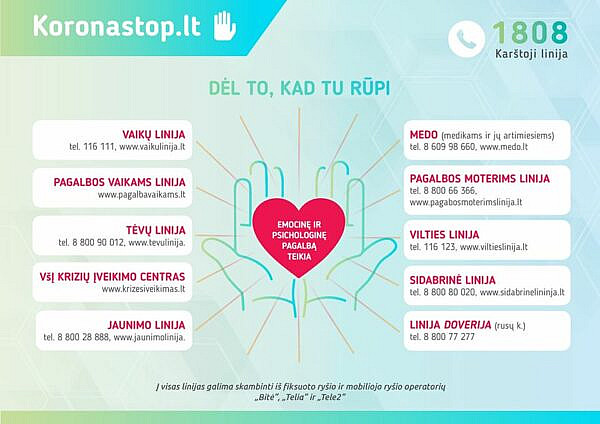 Koronastop.lt

1808
Karštoji linija

DĖL TO, KAD TU RŪPI

VAIKŲ LINIJA
tel. 116 111, www.vaikulinija.lt

PAGALBOS VAIKAMS LINIJA
www.pagalbavaikams.lt

TĖVŲ LINIJA
tel. 8 800 90 012, www.tevulinija.

VšĮ KRIZIŲ ĮVEIKIMO CENTRAS
www.krizesiveikimas.lt

JAUNIMO LINIJA
tel. 8 800 28 888, www.jaunimolinija.

EMOCINĘ IR PSICHOLOGINĘ PAGALBĄ TEIKIA

MEDO (medikams ir jų artimiesiems)
tel. 8 609 98 660, www.medo.lt

PAGALBOS MOTERIMS LINIJA
tel. 8 800 66 366, www.pagabosmoterimslinija.lt

VILTIES LINIJA
tel. 116 123, www.viltieslinija.lt

SIDABRINĖ LINIJA
tel. 8 800 80 020, www.sidabrinelininja.lt

LINIJA DOVERIJA (rusų k.)
tel. 8 800 77 277

Į visas linijas galima skambinti iš fiksuoto ryšio ir mobiliojo ryšio operatorių „Bitė", „Telia" ir „Tele2"